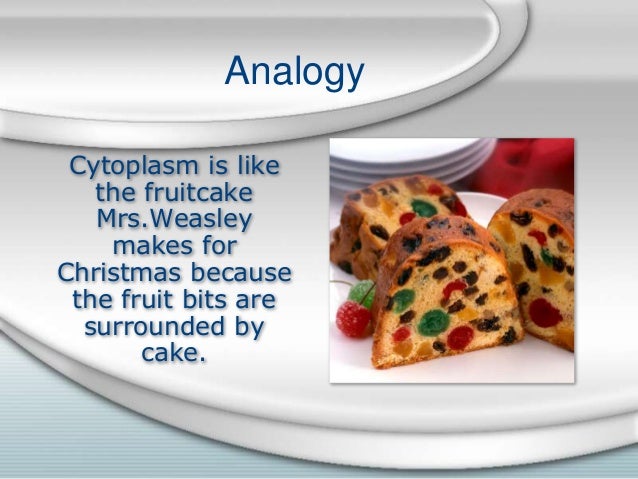 Analogy

Cytoplasm is like the fruitcake Mrs.Weasley makes for Christmas because the fruit bits are surrounded by cake.